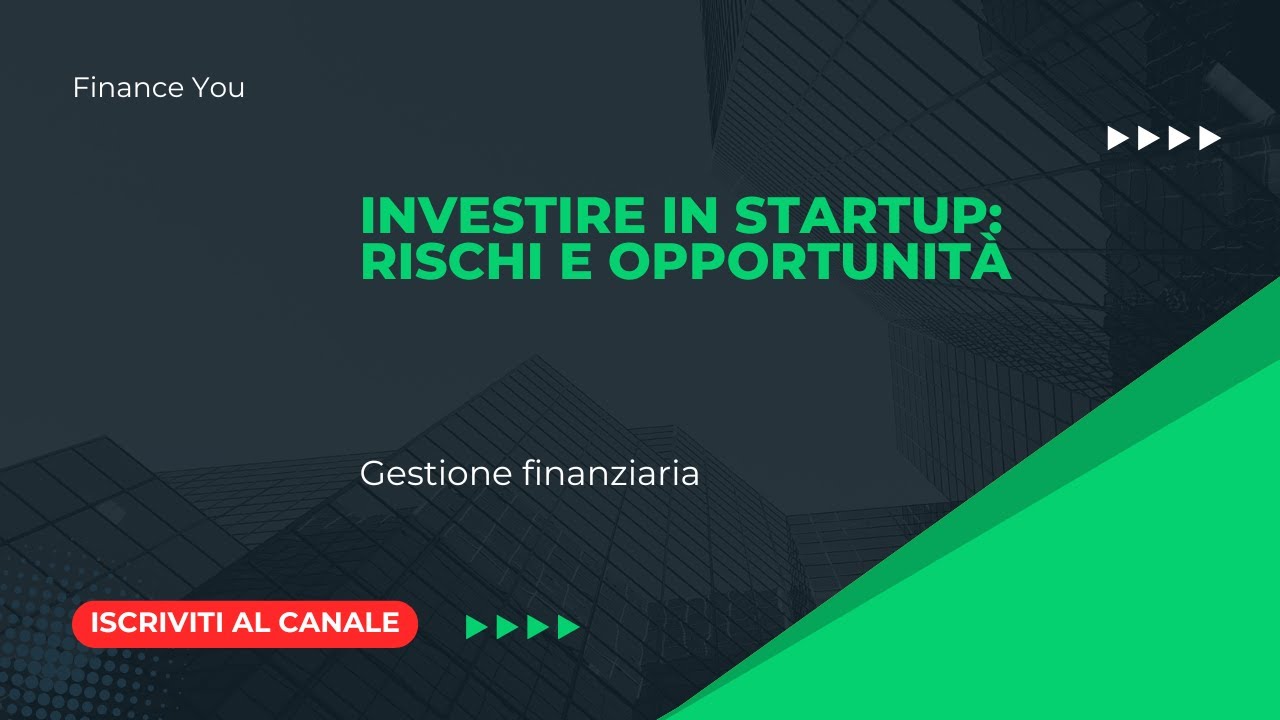 Finance You

INVESTIRE IN STARTUP: RISCHI E OPPORTUNITÀ

Gestione finanziaria

ISCRIVITI AL CANALE